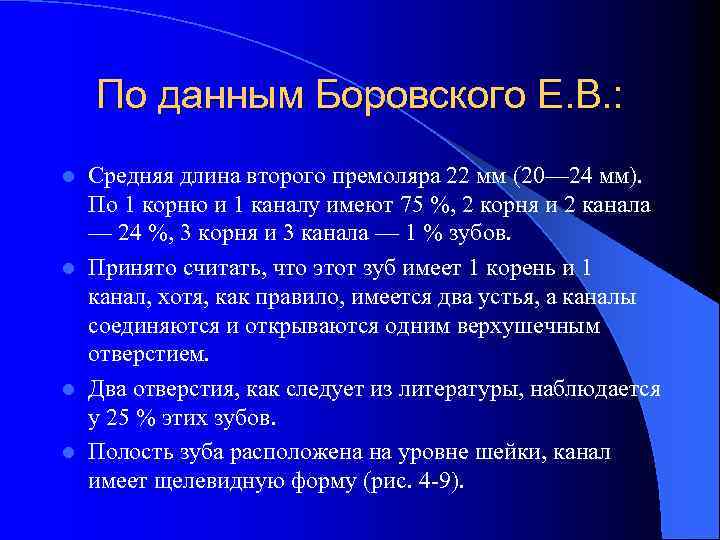 По данным Боровского Е.В.:

- Средняя длина второго премоляра 22 мм (20—24 мм). По 1 корню и 1 каналу имеют 75 %, 2 корня и 2 канала — 24 %, 3 корня и 3 канала — 1 % зубов.
- Принято считать, что этот зуб имеет 1 корень и 1 канал, хотя, как правило, имеется два устья, а каналы соединяются и открываются одним верхушечным отверстием.
- Два отверстия, как следует из литературы, наблюдается у 25 % этих зубов.
- Полость зуба расположена на уровне шейки, канал имеет щелевидную форму (рис. 4-9).